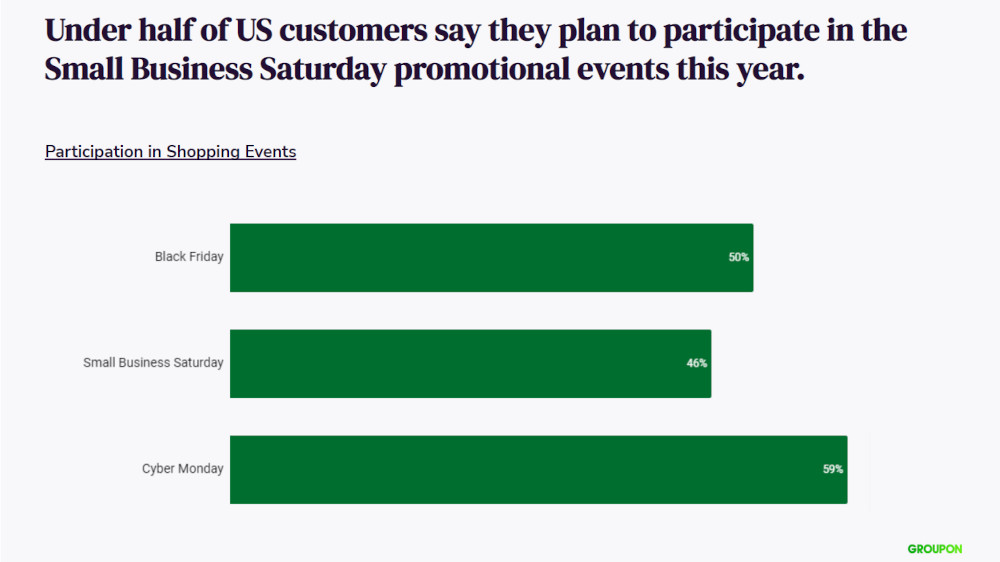 Under half of US customers say they plan to participate in the Small Business Saturday promotional events this year.

Participation in Shopping Events

Black Friday 50%

Small Business Saturday 46%

Cyber Monday 59%

GROUPON